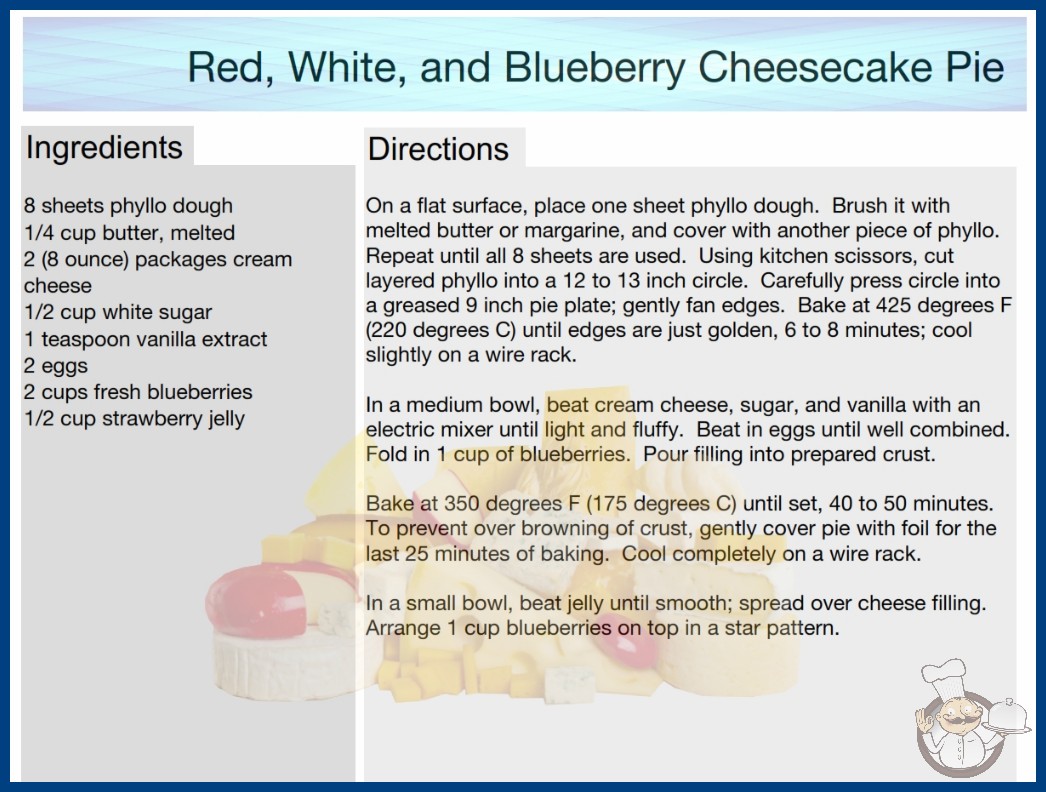 Red, White, and Blueberry Cheesecake Pie

Ingredients

8 sheets phyllo dough
1/4 cup butter, melted
2 (8 ounce) packages cream cheese
1/2 cup white sugar
1 teaspoon vanilla extract
2 eggs
2 cups fresh blueberries
1/2 cup strawberry jelly

Directions

On a flat surface, place one sheet phyllo dough. Brush it with melted butter or margarine, and cover with another piece of phyllo. Repeat until all 8 sheets are used. Using kitchen scissors, cut layered phyllo into a 12 to 13 inch circle. Carefully press circle into a greased 9 inch pie plate; gently fan edges. Bake at 425 degrees F (220 degrees C) until edges are just golden, 6 to 8 minutes; cool slightly on a wire rack.

In a medium bowl, beat cream cheese, sugar, and vanilla with an electric mixer until light and fluffy. Beat in eggs until well combined. Fold in 1 cup of blueberries. Pour filling into prepared crust.

Bake at 350 degrees F (175 degrees C) until set, 40 to 50 minutes. To prevent over browning of crust, gently cover pie with foil for the last 25 minutes of baking. Cool completely on a wire rack.

In a small bowl, beat jelly until smooth; spread over cheese filling. Arrange 1 cup blueberries on top in a star pattern.